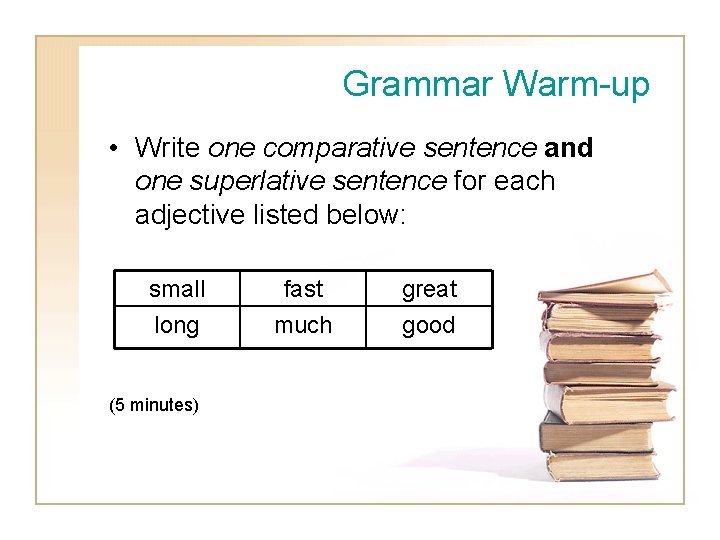 Grammar Warm-up

• Write one comparative sentence and one superlative sentence for each adjective listed below:

| small | fast | great |
|---|---|---|
| long | much | good |

(5 minutes)